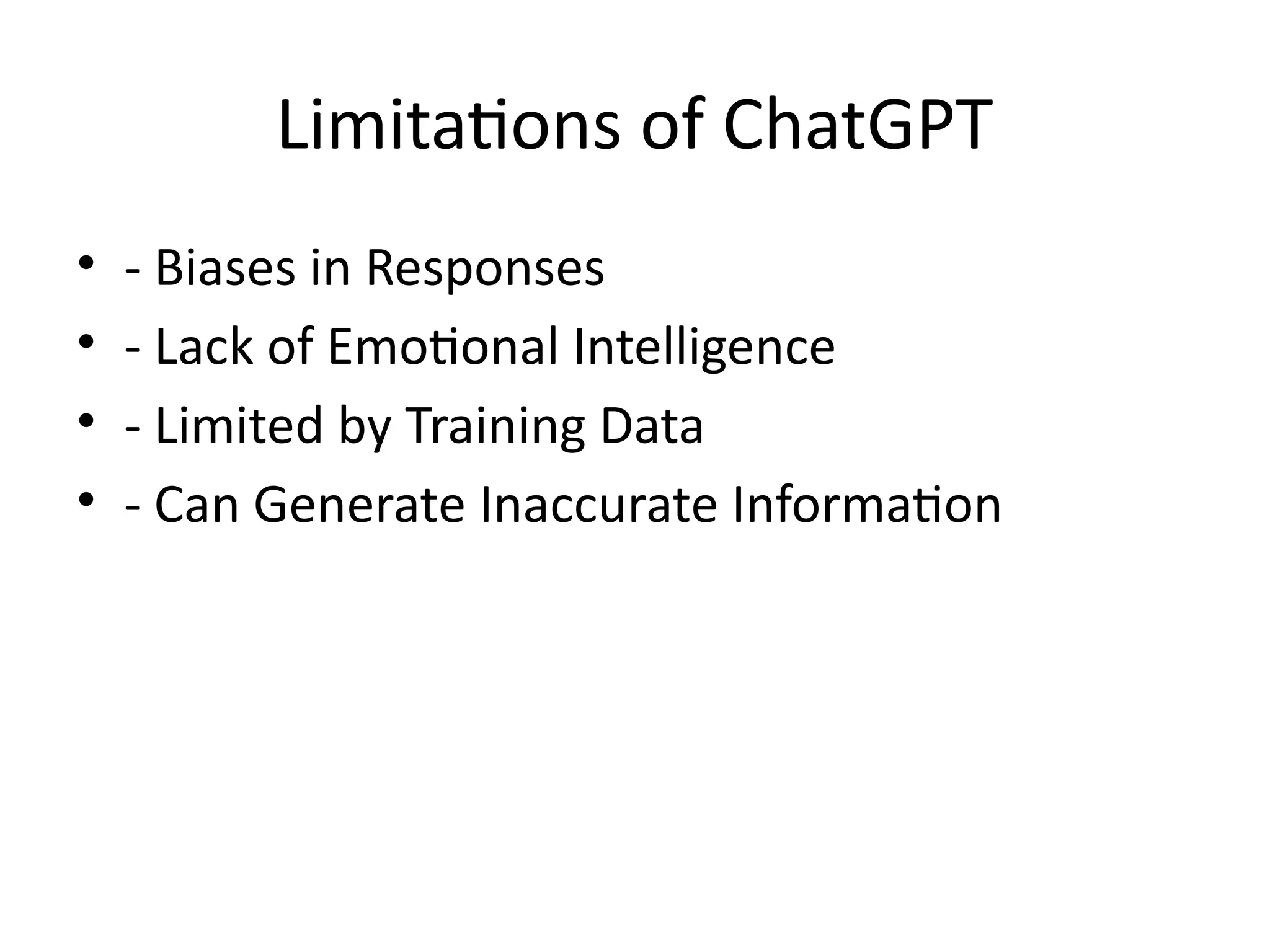 Limitations of ChatGPT

• - Biases in Responses
• - Lack of Emotional Intelligence
• - Limited by Training Data
• - Can Generate Inaccurate Information